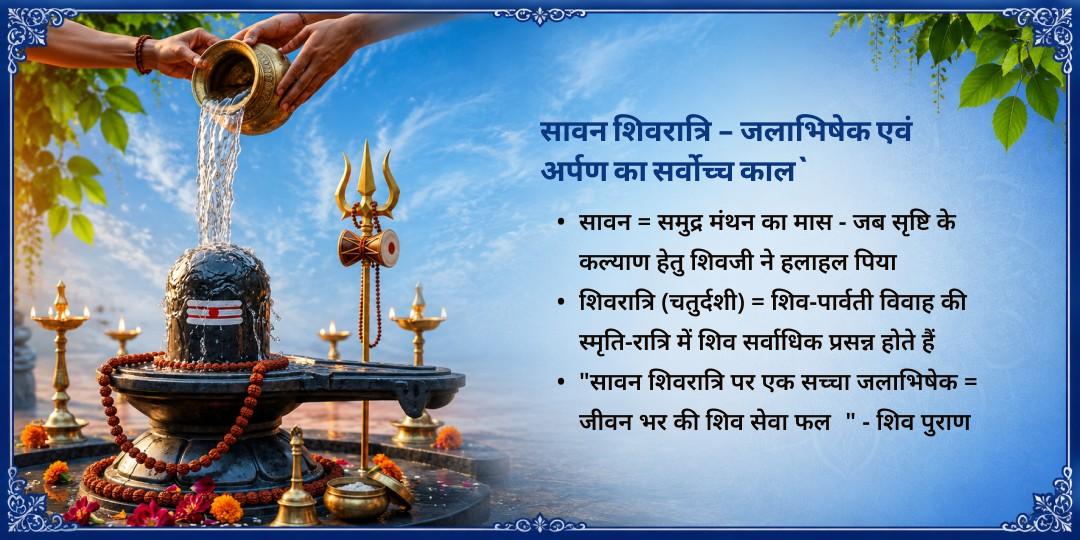 सावन शिवरात्रि – जलाभिषेक एवं अर्पण का सर्वोच्च काल`

• सावन = समुद्र मंथन का मास - जब सृष्टि के कल्याण हेतु शिवजी ने हलाहल पिया
• शिवरात्रि (चतुर्दशी) = शिव-पार्वती विवाह की स्मृति-रात्रि में शिव सर्वाधिक प्रसन्न होते हैं
• "सावन शिवरात्रि पर एक सच्चा जलाभिषेक = जीवन भर की शिव सेवा फल " - शिव पुराण